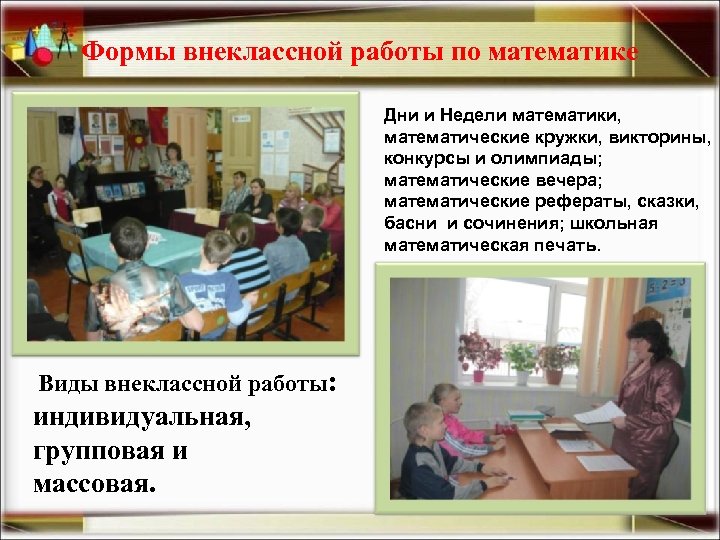 Формы внеклассной работы по математике

Дни и Недели математики, математические кружки, викторины, конкурсы и олимпиады; математические вечера; математические рефераты, сказки, басни и сочинения; школьная математическая печать.

Виды внеклассной работы: индивидуальная, групповая и массовая.